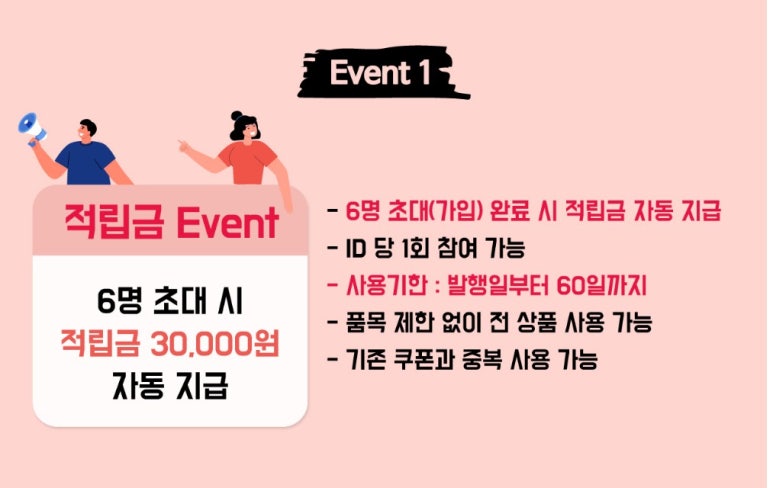 Event 1

적립금 Event

6명 초대 시
적립금 30,000원
자동 지급

- 6명 초대(가입) 완료 시 적립금 자동 지급
- ID 당 1회 참여 가능
- 사용기한 : 발행일부터 60일까지
- 품목 제한 없이 전 상품 사용 가능
- 기존 쿠폰과 중복 사용 가능